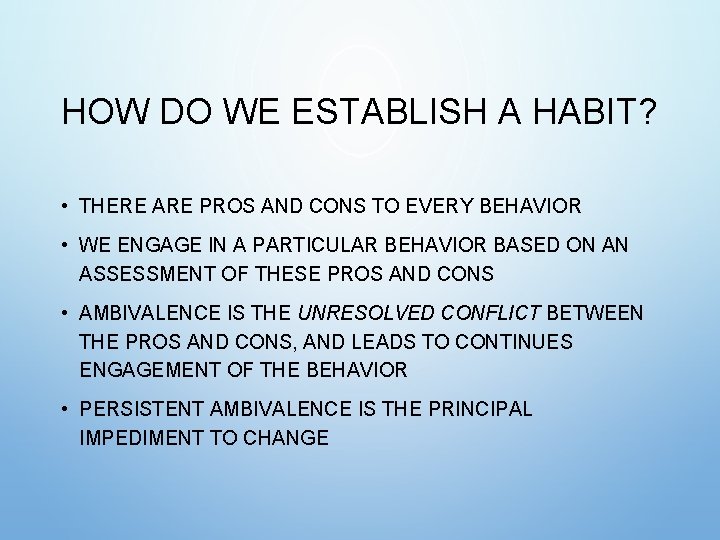 HOW DO WE ESTABLISH A HABIT?

• THERE ARE PROS AND CONS TO EVERY BEHAVIOR
• WE ENGAGE IN A PARTICULAR BEHAVIOR BASED ON AN ASSESSMENT OF THESE PROS AND CONS
• AMBIVALENCE IS THE UNRESOLVED CONFLICT BETWEEN THE PROS AND CONS, AND LEADS TO CONTINUES ENGAGEMENT OF THE BEHAVIOR
• PERSISTENT AMBIVALENCE IS THE PRINCIPAL IMPEDIMENT TO CHANGE